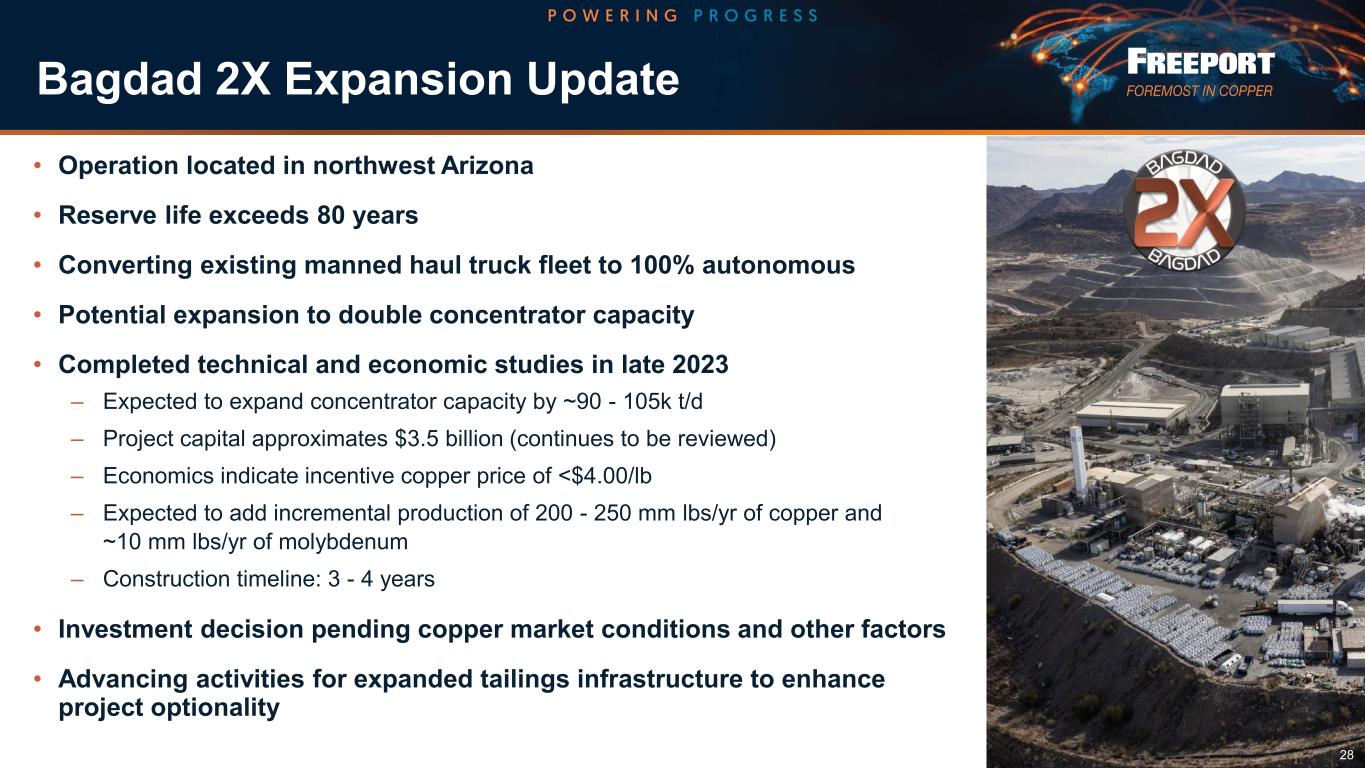 POWERING PROGRESS

Bagdad 2X Expansion Update

FREEPORT
FOREMOST IN COPPER

• Operation located in northwest Arizona
• Reserve life exceeds 80 years
• Converting existing manned haul truck fleet to 100% autonomous
• Potential expansion to double concentrator capacity
• Completed technical and economic studies in late 2023
– Expected to expand concentrator capacity by ~90 - 105k t/d
– Project capital approximates \$3.5 billion (continues to be reviewed)
– Economics indicate incentive copper price of <\$4.00/lb
– Expected to add incremental production of 200 - 250 mm lbs/yr of copper and ~10 mm lbs/yr of molybdenum
– Construction timeline: 3 - 4 years
• Investment decision pending copper market conditions and other factors
• Advancing activities for expanded tailings infrastructure to enhance project optionality

BAGDAD
2X
BAGDAD

28